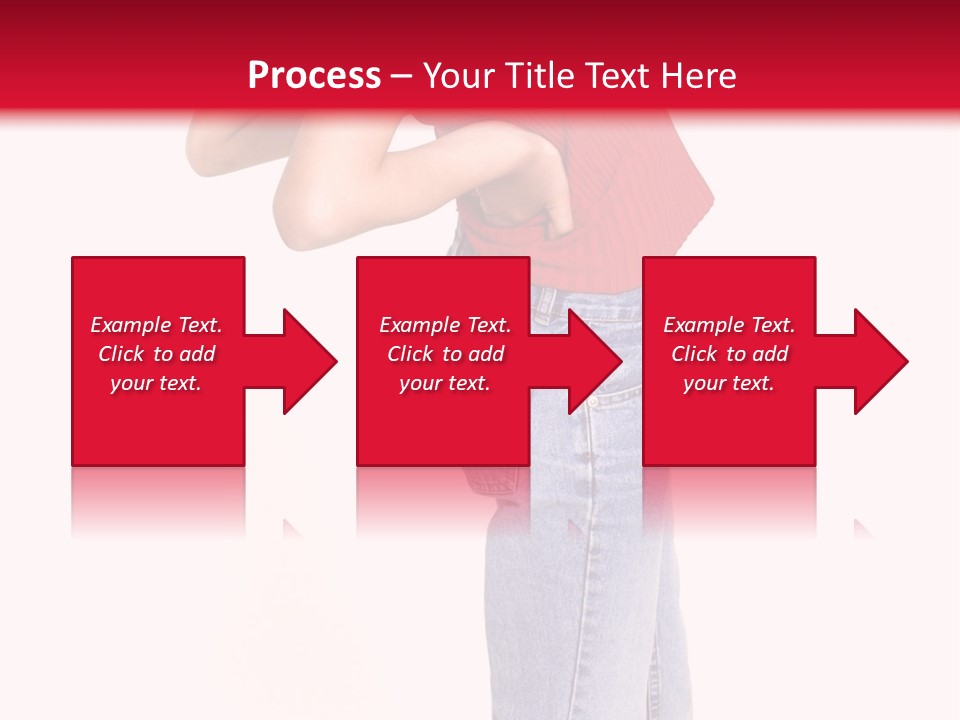 Process – Your Title Text Here

Example Text. Click to add your text.

Example Text. Click to add your text.

Example Text. Click to add your text.